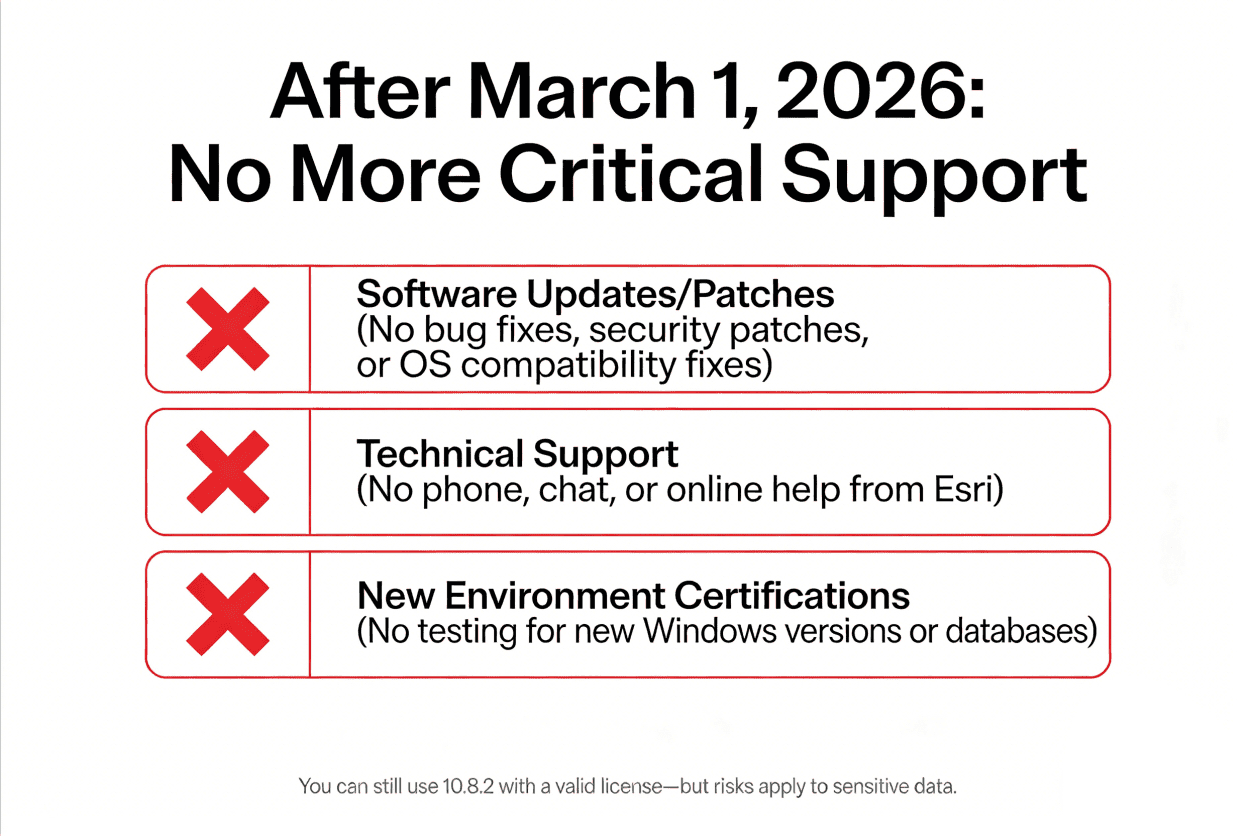 After March 1, 2026:
No More Critical Support

Software Updates/Patches
(No bug fixes, security patches, or OS compatibility fixes)

Technical Support
(No phone, chat, or online help from Esri)

New Environment Certifications
(No testing for new Windows versions or databases)

You can still use 10.8.2 with a valid license—but risks apply to sensitive data.